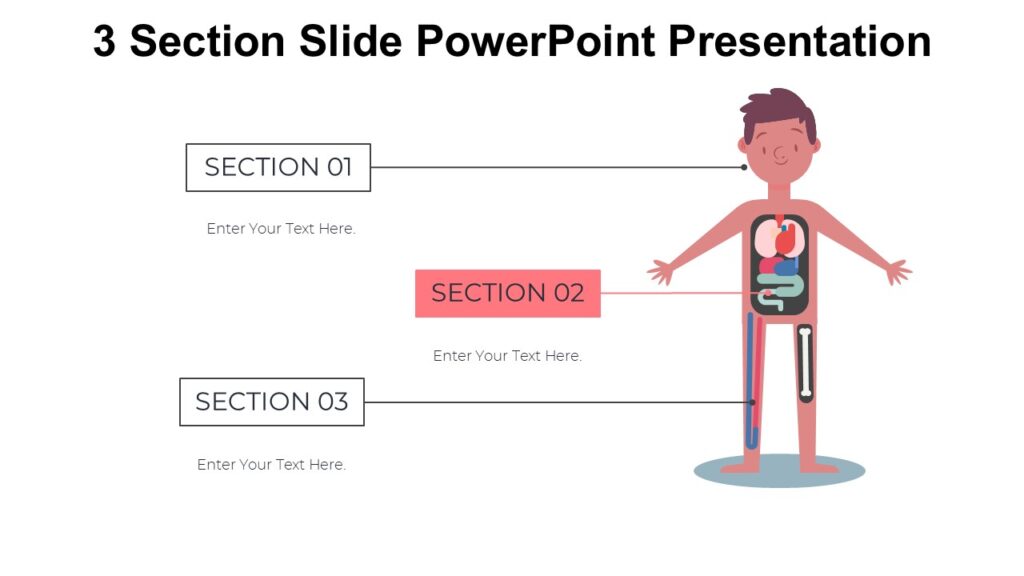 3 Section Slide PowerPoint Presentation

SECTION 01

Enter Your Text Here.

SECTION 02

Enter Your Text Here.

SECTION 03

Enter Your Text Here.